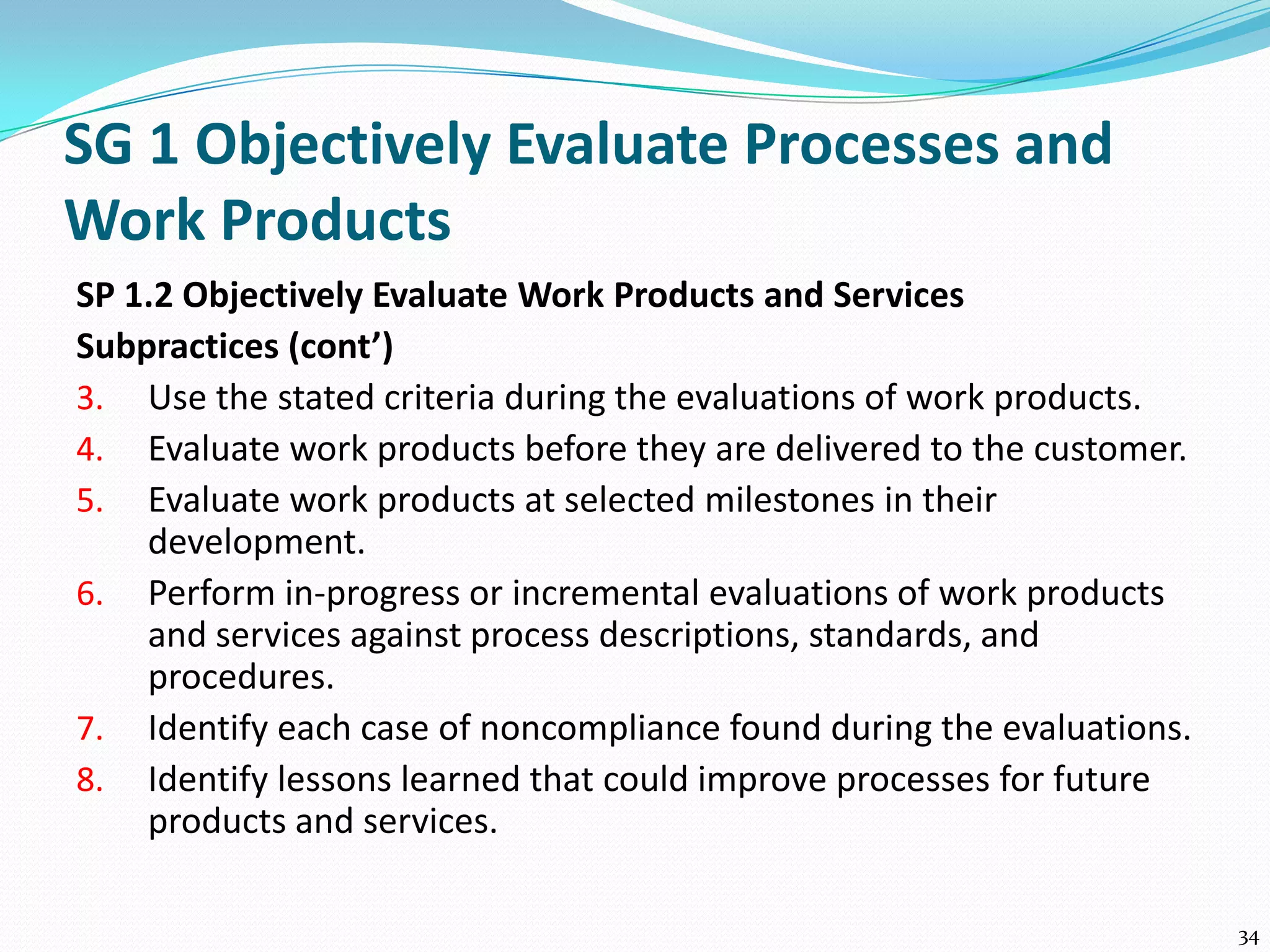 SG 1 Objectively Evaluate Processes and Work Products

SP 1.2 Objectively Evaluate Work Products and Services

Subpractices (cont’)

3. Use the stated criteria during the evaluations of work products.
4. Evaluate work products before they are delivered to the customer.
5. Evaluate work products at selected milestones in their development.
6. Perform in-progress or incremental evaluations of work products and services against process descriptions, standards, and procedures.
7. Identify each case of noncompliance found during the evaluations.
8. Identify lessons learned that could improve processes for future products and services.

34